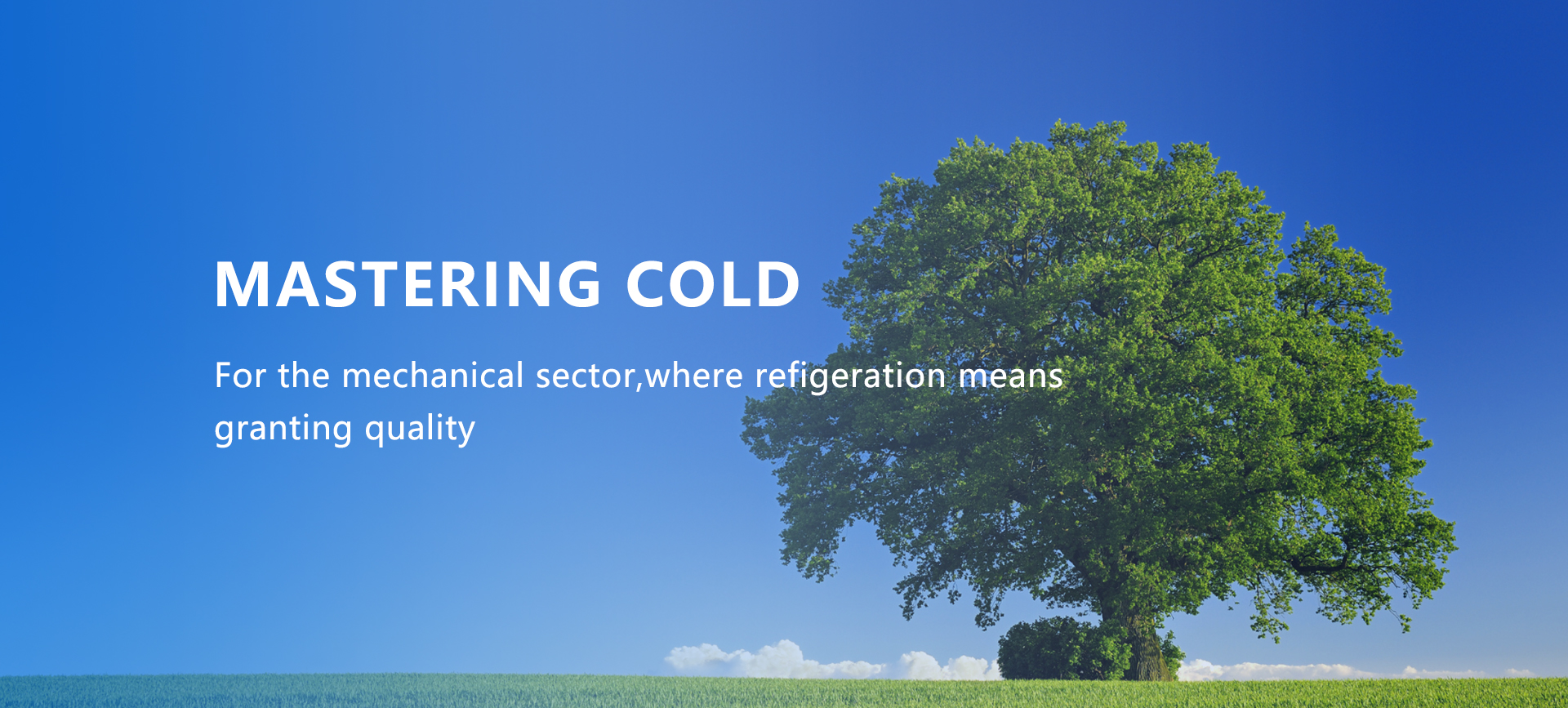 MASTERING COLD

For the mechanical sector,where refigeration means granting quality